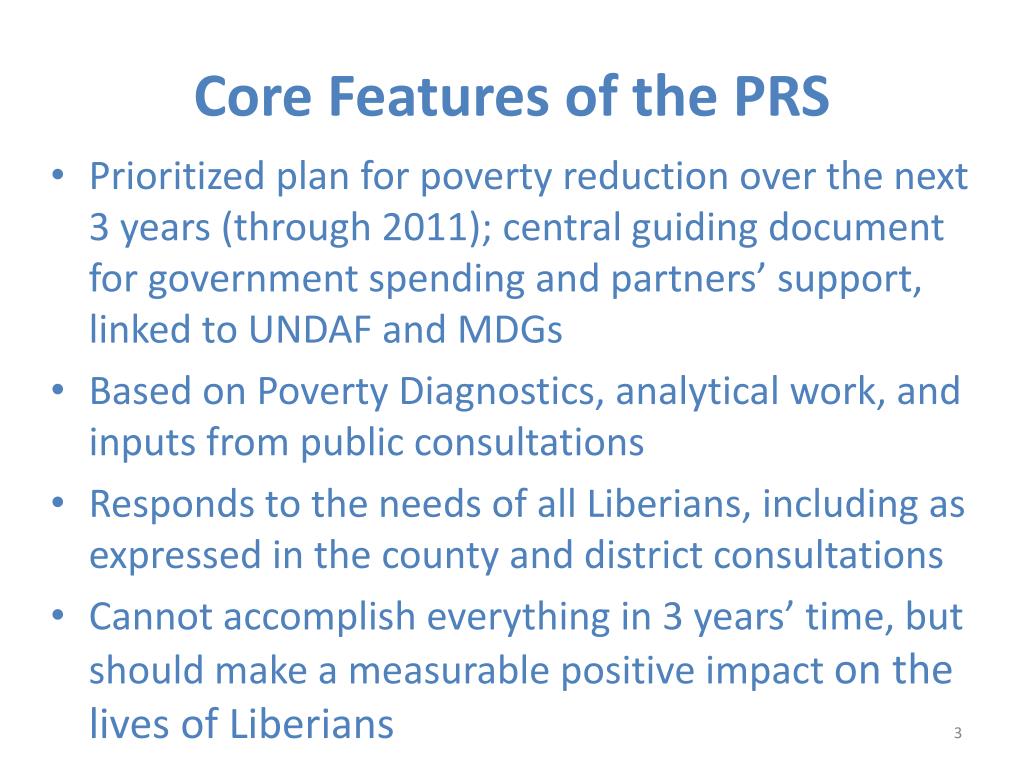 Core Features of the PRS

• Prioritized plan for poverty reduction over the next 3 years (through 2011); central guiding document for government spending and partners’ support, linked to UNDAF and MDGs
• Based on Poverty Diagnostics, analytical work, and inputs from public consultations
• Responds to the needs of all Liberians, including as expressed in the county and district consultations
• Cannot accomplish everything in 3 years’ time, but should make a measurable positive impact on the lives of Liberians

3